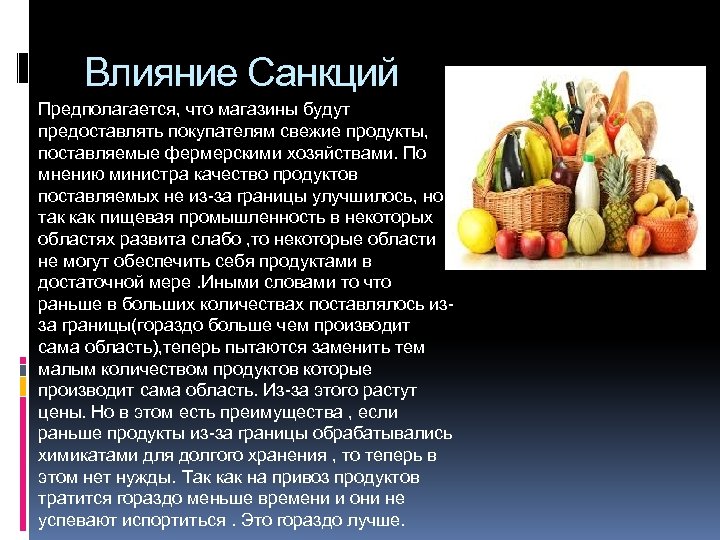 Влияние Санкций

Предполагается, что магазины будут предоставлять покупателям свежие продукты, поставляемые фермерскими хозяйствами. По мнению министра качество продуктов поставляемых не из-за границы улучшилось, но так как пищевая промышленность в некоторых областях развита слабо ,то некоторые области не могут обеспечить себя продуктами в достаточной мере .Иными словами то что раньше в больших количествах поставлялось из-за границы(гораздо больше чем производит сама область),теперь пытаются заменить тем малым количеством продуктов которые производит сама область. Из-за этого растут цены. Но в этом есть преимущества , если раньше продукты из-за границы обрабатывались химикатами для долгого хранения , то теперь в этом нет нужды. Так как на привоз продуктов тратится гораздо меньше времени и они не успевают испортиться . Это гораздо лучше.